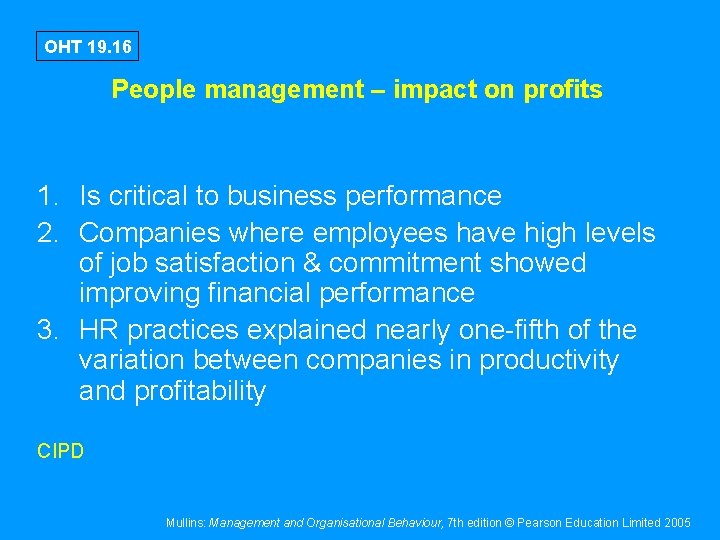 OHT 19.16

People management – impact on profits

1. Is critical to business performance
2. Companies where employees have high levels of job satisfaction & commitment showed improving financial performance
3. HR practices explained nearly one-fifth of the variation between companies in productivity and profitability

CIPD

Mullins: Management and Organisational Behaviour, 7th edition © Pearson Education Limited 2005